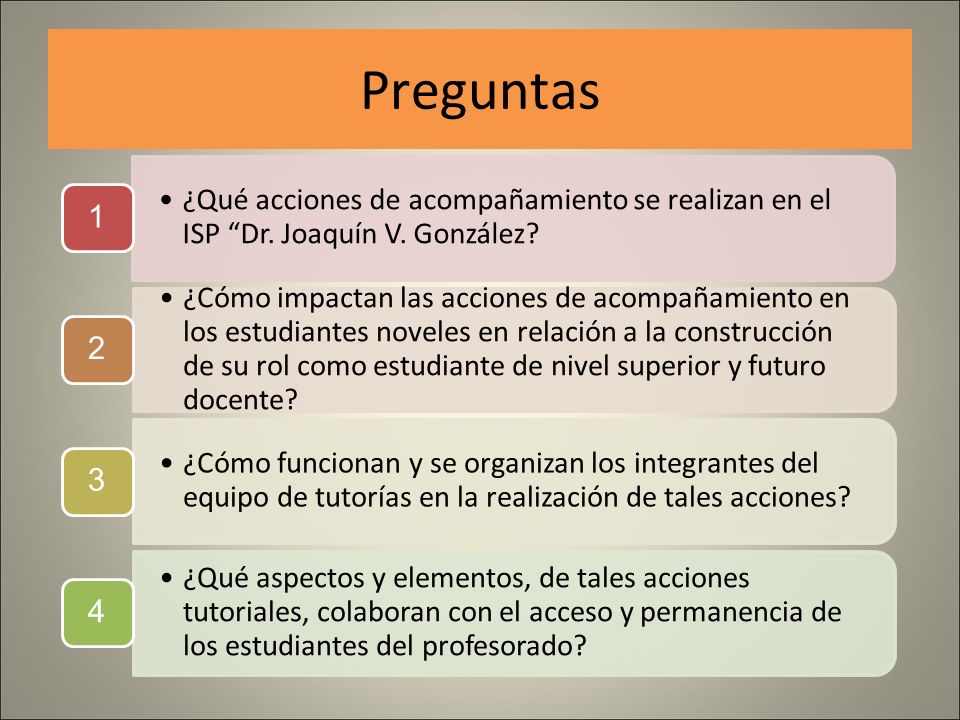 Preguntas

1

• ¿Qué acciones de acompañamiento se realizan en el ISP “Dr. Joaquín V. González?

2

• ¿Cómo impactan las acciones de acompañamiento en los estudiantes noveles en relación a la construcción de su rol como estudiante de nivel superior y futuro docente?

3

• ¿Cómo funcionan y se organizan los integrantes del equipo de tutorías en la realización de tales acciones?

4

• ¿Qué aspectos y elementos, de tales acciones tutoriales, colaboran con el acceso y permanencia de los estudiantes del profesorado?